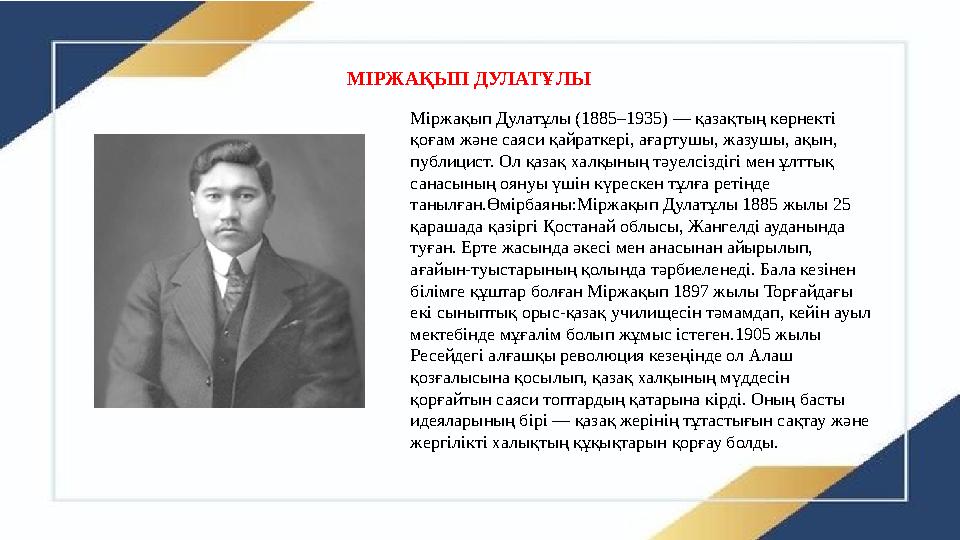 МІРЖАҚЫП ДУЛАТҰЛЫ

Міржақып Дулатұлы (1885–1935) — қазақтың көрнекті қоғам және саяси қайраткері, ағартушы, жазушы, ақын, публицист. Ол қазақ халқының тәуелсіздігі мен ұлттық санасының оянуы үшін күрескен тұлға ретінде танылған.Өмірбаяны:Міржақып Дулатұлы 1885 жылы 25 қарашада қазіргі Қостанай облысы, Жангелді ауданында туған. Ерте жасында әкесі мен анасынан айырылып, ағайын-туыстарының қолында тәрбиеленеді. Бала кезінен білімге құштар болған Міржақып 1897 жылы Торғайдағы екі сыныптық орыс-қазақ училищесін тәмамдап, кейін ауыл мектебінде мұғалім болып жұмыс істеген.1905 жылы Ресейдегі алғашқы революция кезеңінде ол Алаш қозғалысына қосылып, қазақ халқының мүддесін қорғайтын саяси топтардың қатарына кірді. Оның басты идеяларының бірі — қазақ жерінің тұтастығын сақтау және жергілікті халықтың құқықтарын қорғау болды.